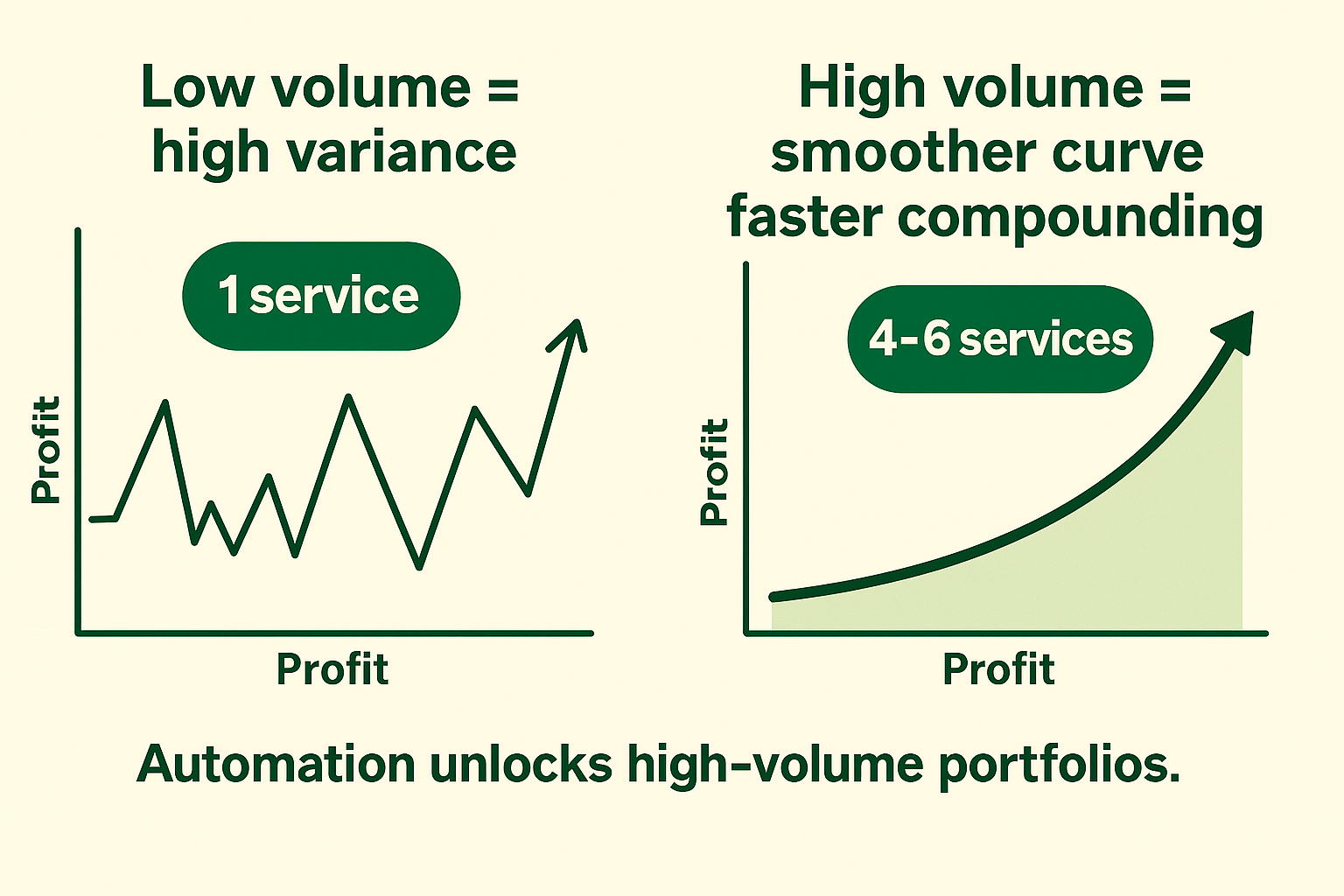 Low volume =
high variance

1 service

Profit

Profit

High volume =
smoother curve
faster compounding

4-6 services

Profit

Profit

Automation unlocks high-volume portfolios.